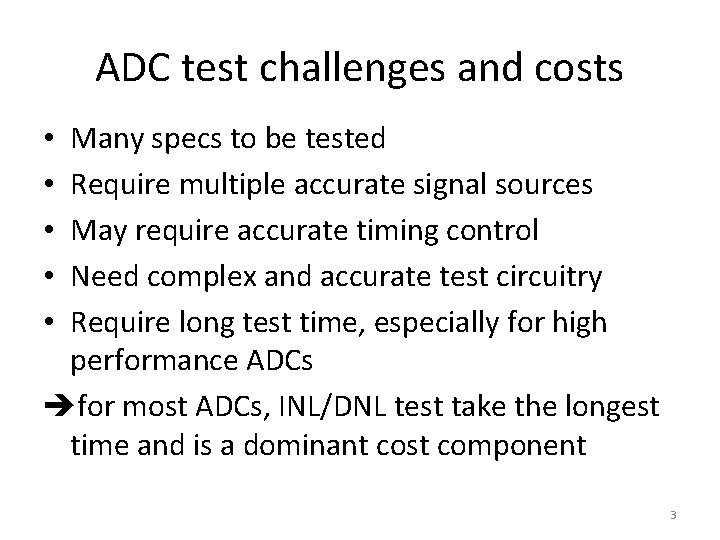 ADC test challenges and costs

• Many specs to be tested
• Require multiple accurate signal sources
• May require accurate timing control
• Need complex and accurate test circuitry
• Require long test time, especially for high performance ADCs

➔for most ADCs, INL/DNL test take the longest time and is a dominant cost component

3